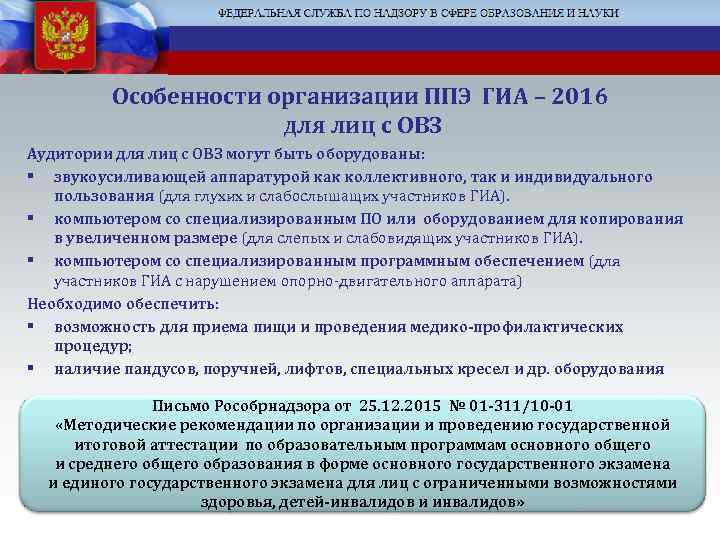 ФЕДЕРАЛЬНАЯ СЛУЖБА ПО НАДЗОРУ В СФЕРЕ ОБРАЗОВАНИЯ И НАУКИ

Особенности организации ППЭ ГИА – 2016 для лиц с ОВЗ

Аудитории для лиц с ОВЗ могут быть оборудованы:

▪ звукоусиливающей аппаратурой как коллективного, так и индивидуального пользования (для глухих и слабослышащих участников ГИА).

▪ компьютером со специализированным ПО или оборудованием для копирования в увеличенном размере (для слепых и слабовидящих участников ГИА).

▪ компьютером со специализированным программным обеспечением (для участников ГИА с нарушением опорно-двигательного аппарата)

Необходимо обеспечить:

▪ возможность для приема пищи и проведения медико-профилактических процедур;

▪ наличие пандусов, поручней, лифтов, специальных кресел и др. оборудования

Письмо Рособрнадзора от 25.12.2015 № 01-311/10-01
«Методические рекомендации по организации и проведению государственной итоговой аттестации по образовательным программам основного общего и среднего общего образования в форме основного государственного экзамена и единого государственного экзамена для лиц с ограниченными возможностями здоровья, детей-инвалидов и инвалидов»